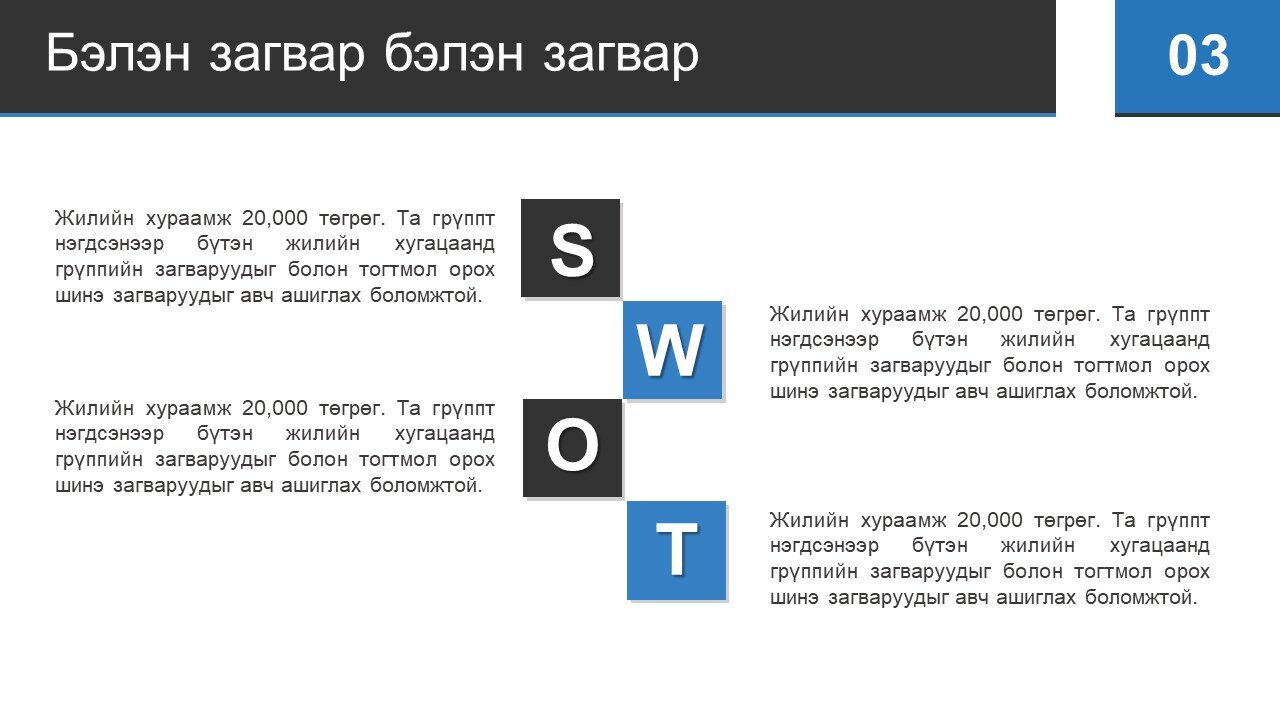 Бэлэн загвар бэлэн загвар

03

Жилийн хураамж 20,000 төгрөг. Та грүппт нэгдсэнээр бүтэн жилийн хугацаанд грүппийн загваруудыг болон тогтмол орох шинэ загваруудыг авч ашиглах боломжтой.

S

W

Жилийн хураамж 20,000 төгрөг. Та грүппт нэгдсэнээр бүтэн жилийн хугацаанд грүппийн загваруудыг болон тогтмол орох шинэ загваруудыг авч ашиглах боломжтой.

Жилийн хураамж 20,000 төгрөг. Та грүппт нэгдсэнээр бүтэн жилийн хугацаанд грүппийн загваруудыг болон тогтмол орох шинэ загваруудыг авч ашиглах боломжтой.

O

T

Жилийн хураамж 20,000 төгрөг. Та грүппт нэгдсэнээр бүтэн жилийн хугацаанд грүппийн загваруудыг болон тогтмол орох шинэ загваруудыг авч ашиглах боломжтой.